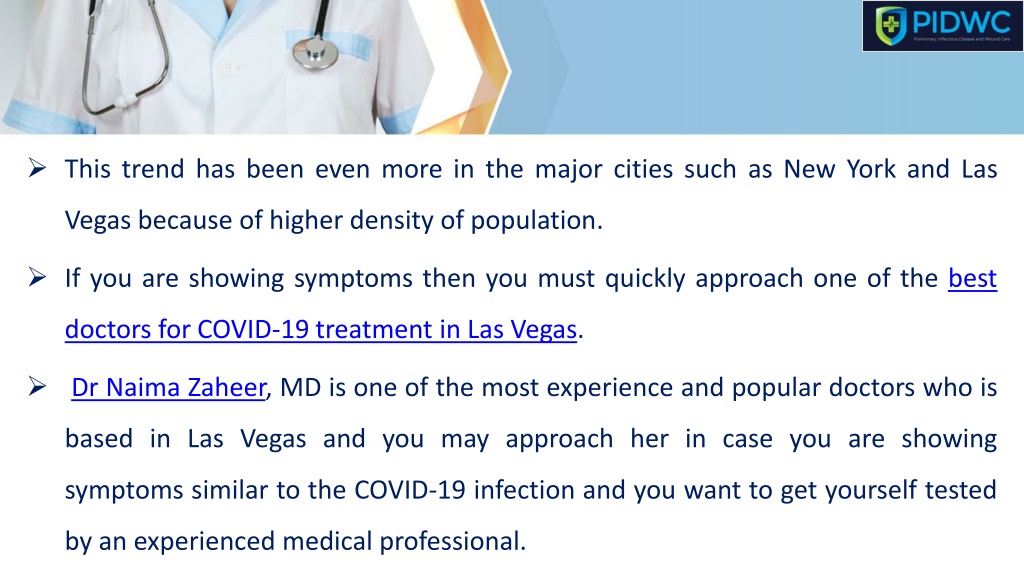 PIDWC
Pulmonary, Infectious Disease and Wound Care

➢ This trend has been even more in the major cities such as New York and Las Vegas because of higher density of population.

➢ If you are showing symptoms then you must quickly approach one of the best doctors for COVID-19 treatment in Las Vegas.

➢ Dr Naima Zaheer, MD is one of the most experience and popular doctors who is based in Las Vegas and you may approach her in case you are showing symptoms similar to the COVID-19 infection and you want to get yourself tested by an experienced medical professional.